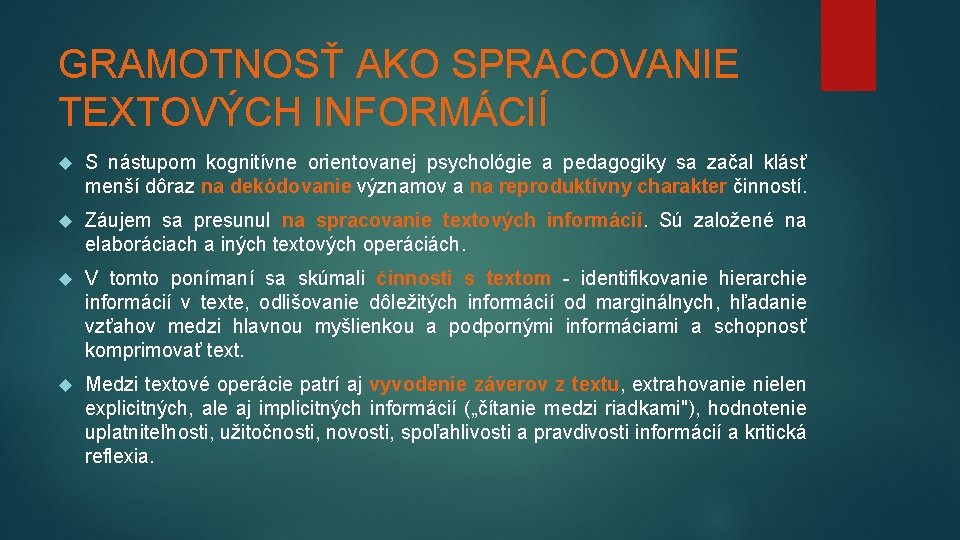 GRAMOTNOSŤ AKO SPRACOVANIE TEXTOVÝCH INFORMÁCIÍ

S nástupom kognitívne orientovanej psychológie a pedagogiky sa začal klásť menší dôraz na dekódovanie významov a na reproduktívny charakter činností.

Záujem sa presunul na spracovanie textových informácií. Sú založené na elaboráciach a iných textových operáciách.

V tomto ponímaní sa skúmali činnosti s textom - identifikovanie hierarchie informácií v texte, odlišovanie dôležitých informácií od marginálnych, hľadanie vzťahov medzi hlavnou myšlienkou a podpornými informáciami a schopnosť komprimovať text.

Medzi textové operácie patrí aj vyvodenie záverov z textu, extrahovanie nielen explicitných, ale aj implicitných informácií („čítanie medzi riadkami"), hodnotenie uplatniteľnosti, užitočnosti, novosti, spoľahlivosti a pravdivosti informácií a kritická reflexia.